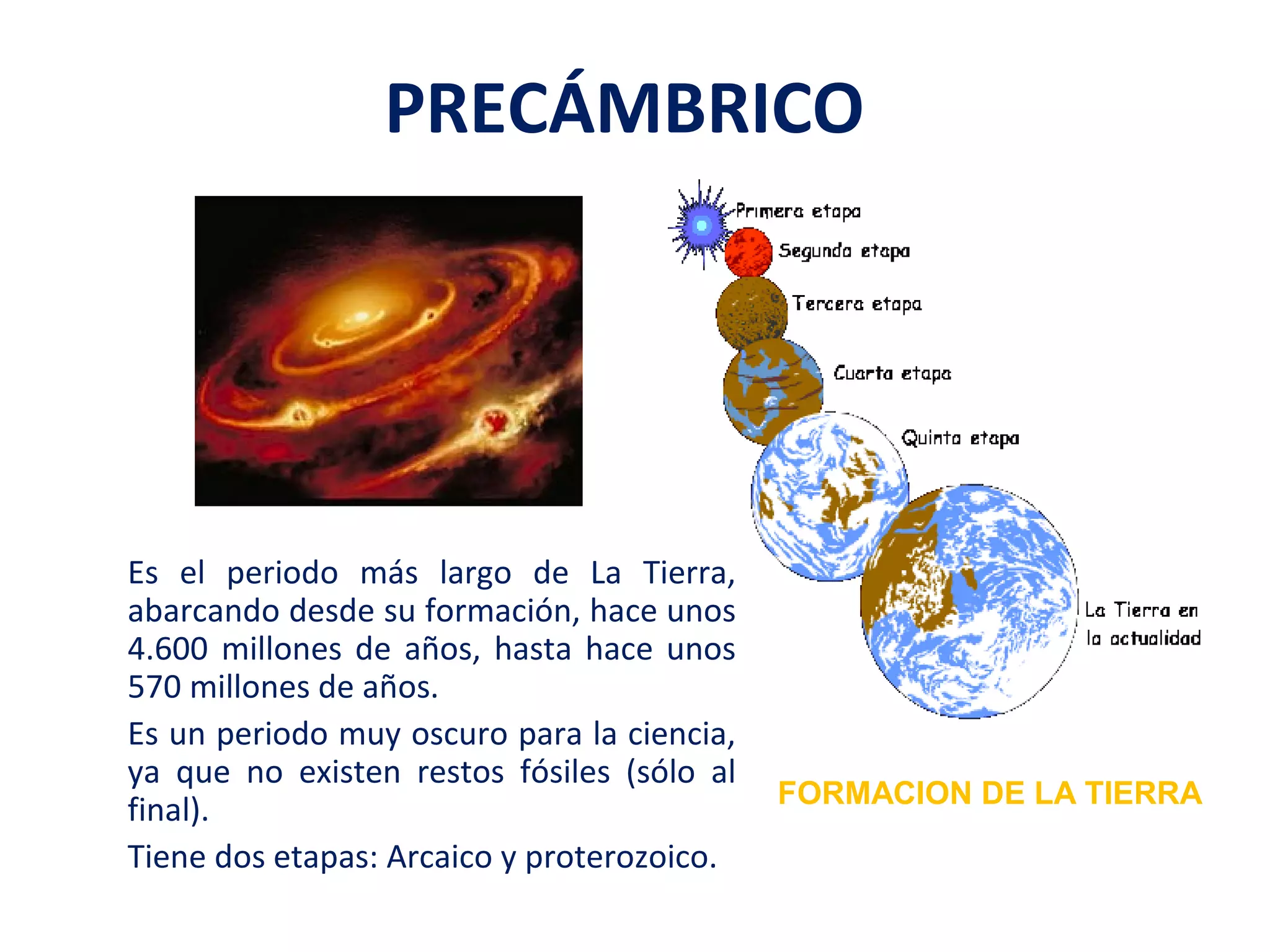 PRECÁMBRICO

Primera etapa

Segunda etapa

Tercera etapa

Cuarta etapa

Quinta etapa

La Tierra en la actualidad

Es el periodo más largo de La Tierra, abarcando desde su formación, hace unos 4.600 millones de años, hasta hace unos 570 millones de años.

Es un periodo muy oscuro para la ciencia, ya que no existen restos fósiles (sólo al final).

Tiene dos etapas: Arcaico y proterozoico.

FORMACION DE LA TIERRA